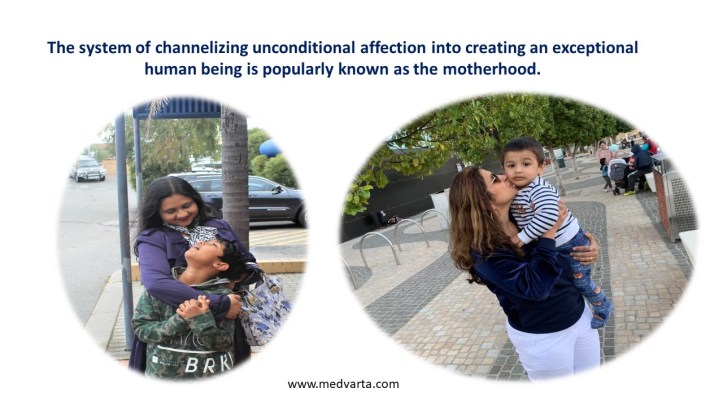 The system of channelizing unconditional affection into creating an exceptional human being is popularly known as the motherhood.

BRK

www.medvarta.com